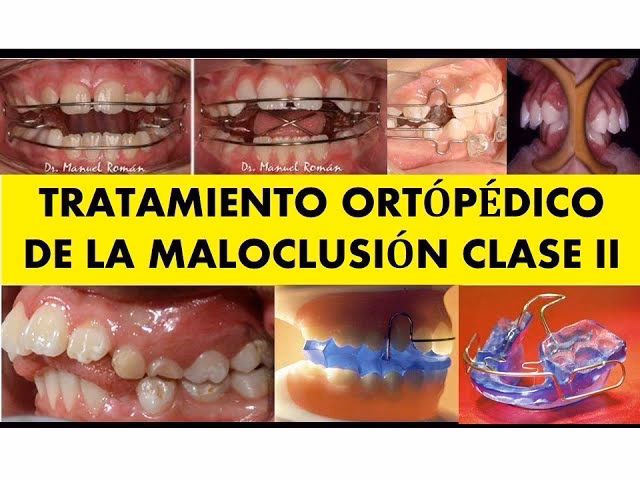 Dr. Manuel Román

Dr. Manuel Román

TRATAMIENTO ORTÓPÉDICO DE LA MALOCLUSIÓN CLASE II